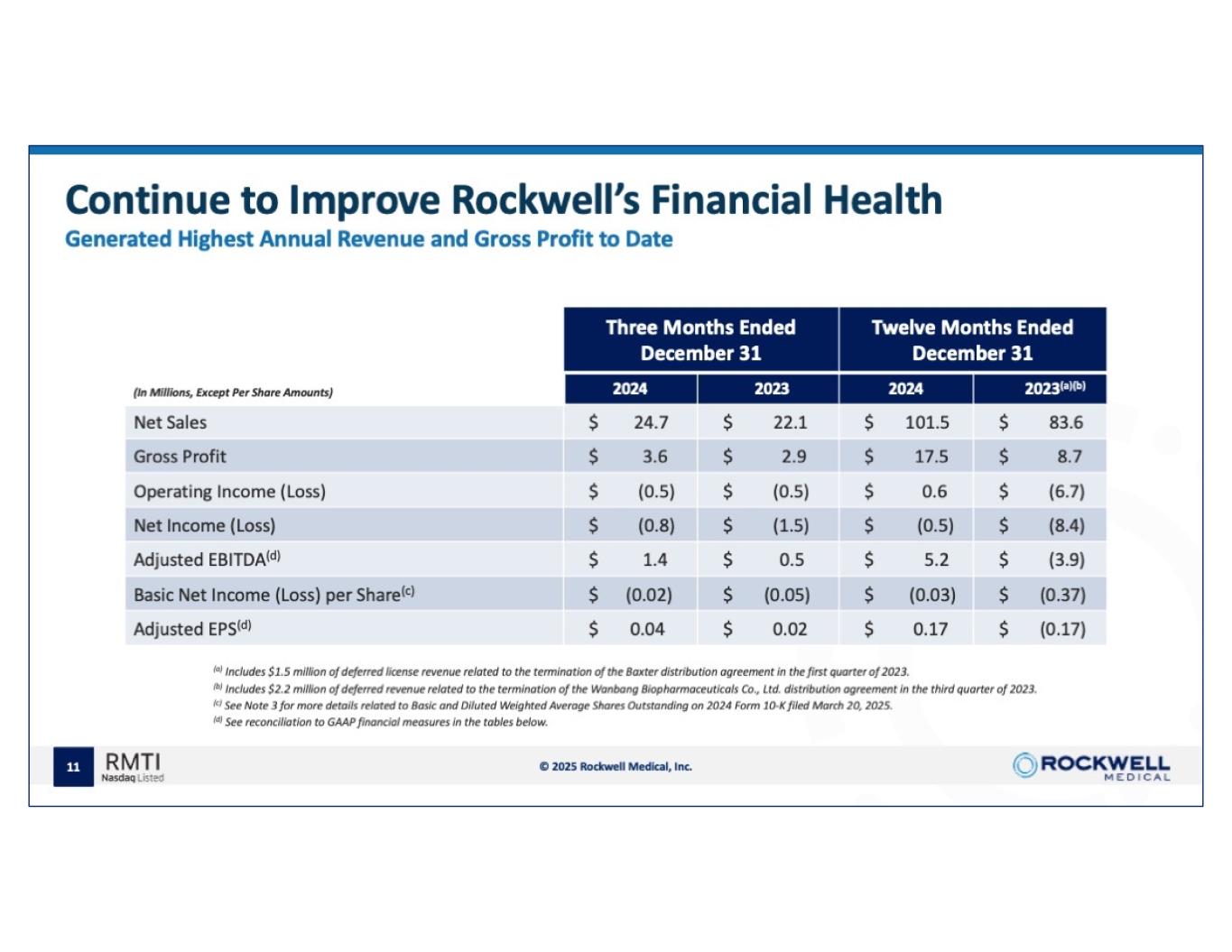 Continue to Improve Rockwell's Financial Health
Generated Highest Annual Revenue and Gross Profit to Date

| | Three Months Ended December 31 | | Twelve Months Ended December 31 | |
|---|---|---|---|---|
| (In Millions, Except Per Share Amounts) | 2024 | 2023 | 2024 | 2023$^{(a)(b)}$ |
| Net Sales | \$ 24.7 | \$ 22.1 | \$ 101.5 | \$ 83.6 |
| Gross Profit | \$ 3.6 | \$ 2.9 | \$ 17.5 | \$ 8.7 |
| Operating Income (Loss) | \$ (0.5) | \$ (0.5) | \$ 0.6 | \$ (6.7) |
| Net Income (Loss) | \$ (0.8) | \$ (1.5) | \$ (0.5) | \$ (8.4) |
| Adjusted EBITDA$^{(d)}$ | \$ 1.4 | \$ 0.5 | \$ 5.2 | \$ (3.9) |
| Basic Net Income (Loss) per Share$^{(c)}$ | \$ (0.02) | \$ (0.05) | \$ (0.03) | \$ (0.37) |
| Adjusted EPS$^{(d)}$ | \$ 0.04 | \$ 0.02 | \$ 0.17 | \$ (0.17) |

$^{(a)}$ Includes \$1.5 million of deferred license revenue related to the termination of the Baxter distribution agreement in the first quarter of 2023.
$^{(b)}$ Includes \$2.2 million of deferred revenue related to the termination of the Wanbang Biopharmaceuticals Co., Ltd. distribution agreement in the third quarter of 2023.
$^{(c)}$ See Note 3 for more details related to Basic and Diluted Weighted Average Shares Outstanding on 2024 Form 10-K filed March 20, 2025.
$^{(d)}$ See reconciliation to GAAP financial measures in the tables below.

11 RMTI Nasdaq Listed

© 2025 Rockwell Medical, Inc.

ROCKWELL MEDICAL